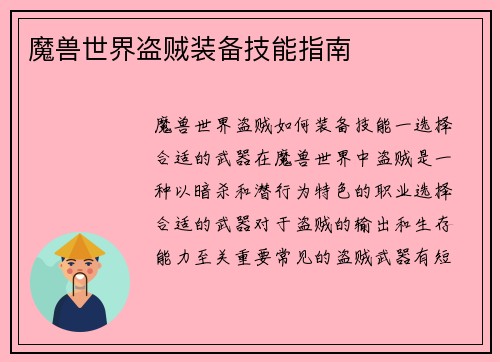 魔兽世界盗贼装备技能指南

魔兽世界盗贼如何装备技能一选择合适的武器在魔兽世界中盗贼是一种以暗杀和潜行为特色的职业选择合适的武器对于盗贼的输出和生存能力至关重要常见的盗贼武器有短